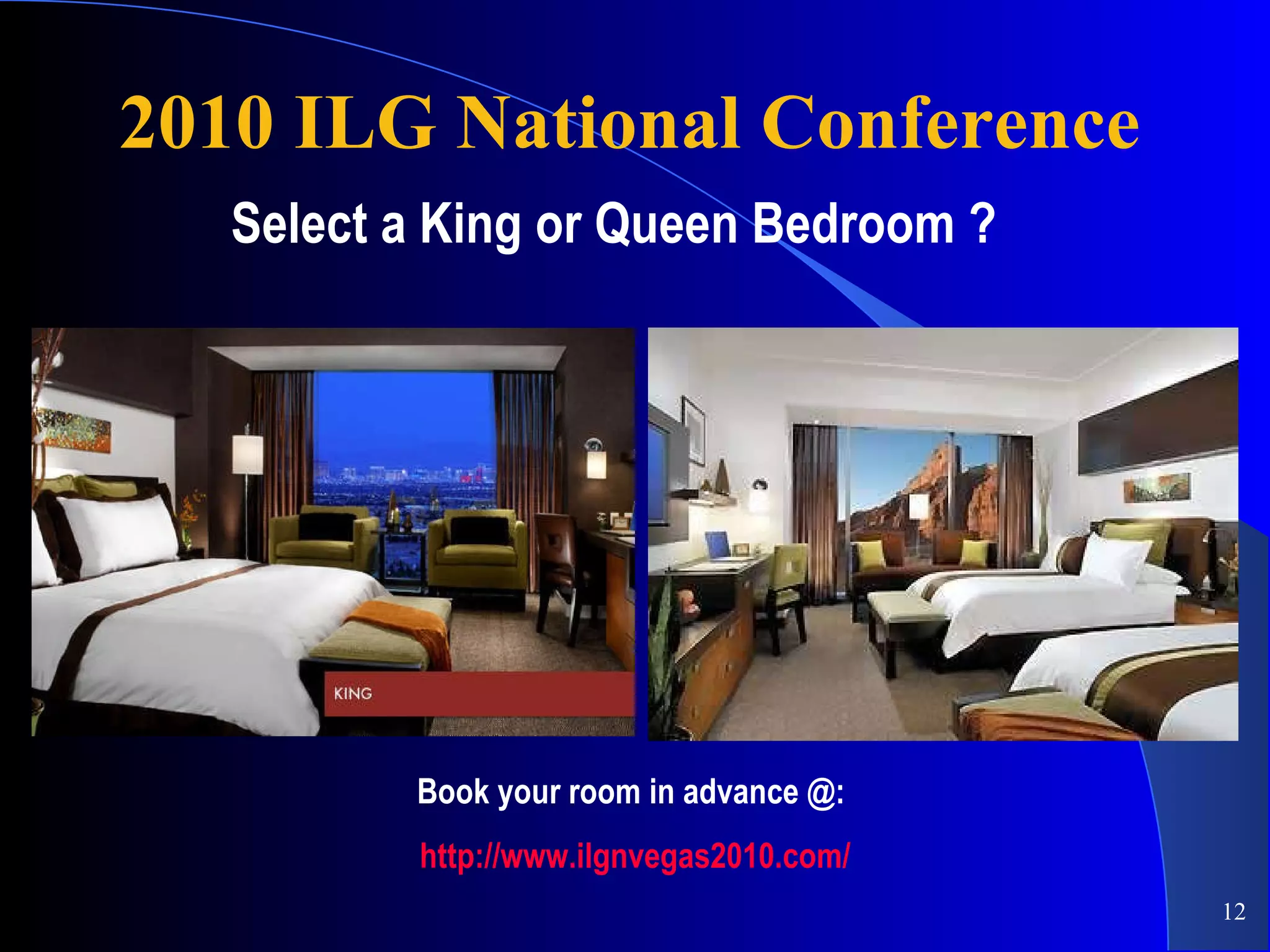 2010 ILG National Conference

Select a King or Queen Bedroom ?

KING

Book your room in advance @:

http://www.ilgnvegas2010.com/

12